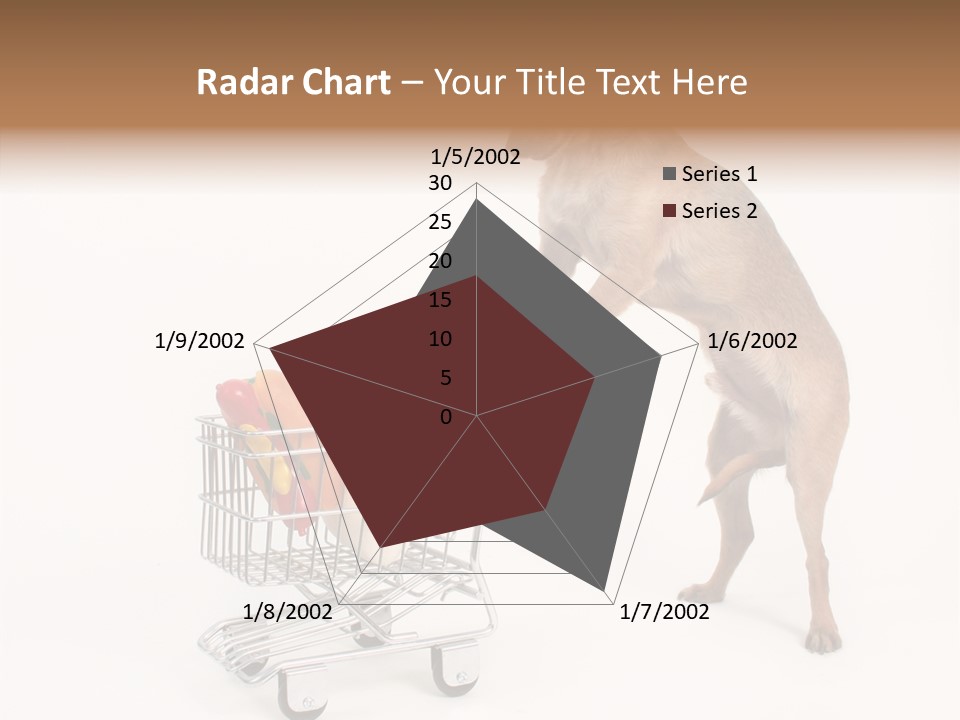 Radar Chart – Your Title Text Here

1/5/2002
30
25
20
15
10
5
0
1/6/2002
1/7/2002
1/8/2002
1/9/2002

Series 1
Series 2